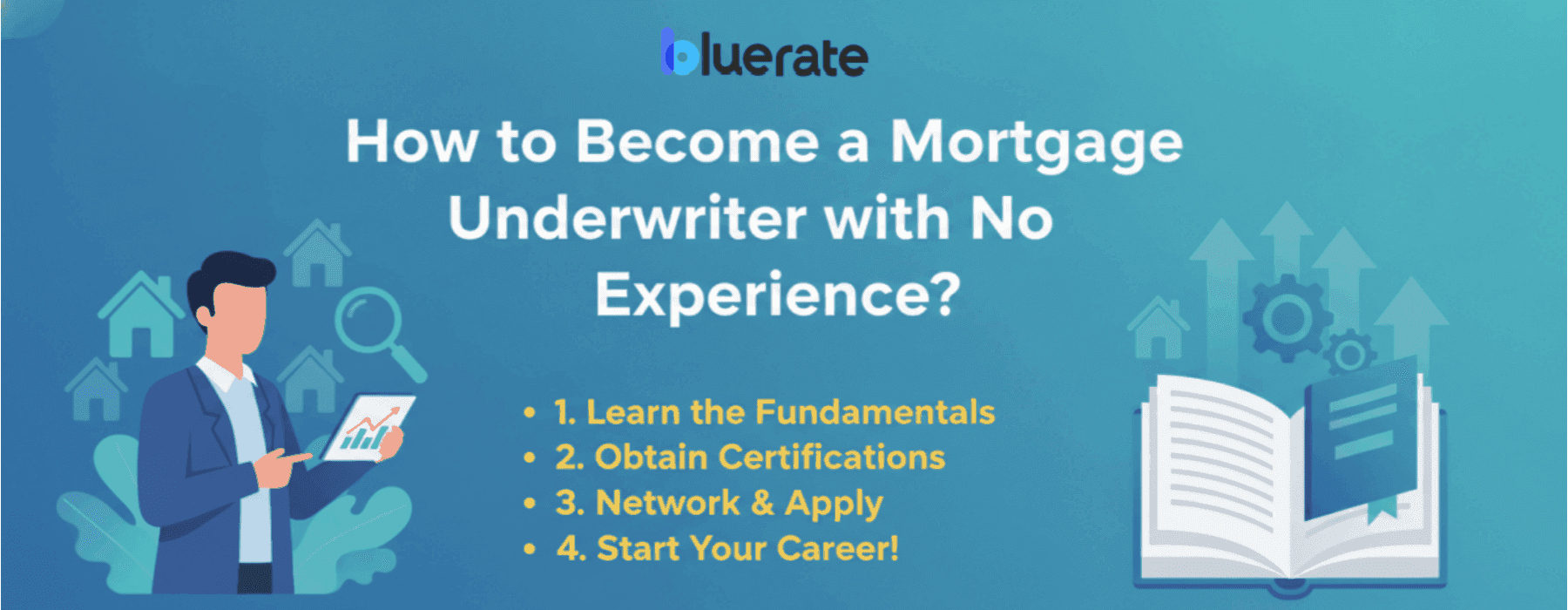 bluerate

How to Become a Mortgage Underwriter with No Experience?

• 1. Learn the Fundamentals
• 2. Obtain Certifications
• 3. Network & Apply
• 4. Start Your Career!